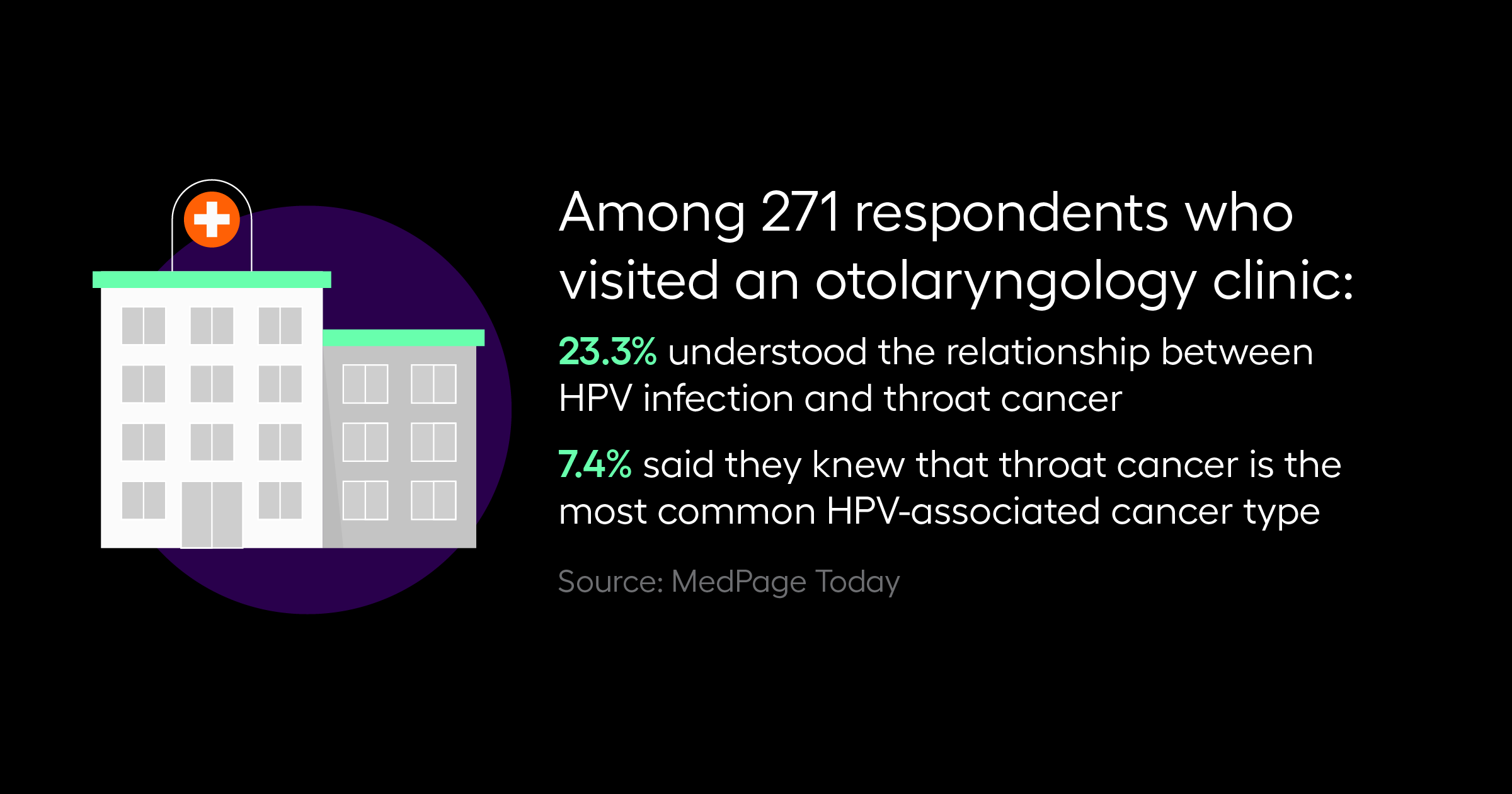 Among 271 respondents who visited an otolaryngology clinic:

23.3% understood the relationship between HPV infection and throat cancer

7.4% said they knew that throat cancer is the most common HPV-associated cancer type

Source: MedPage Today